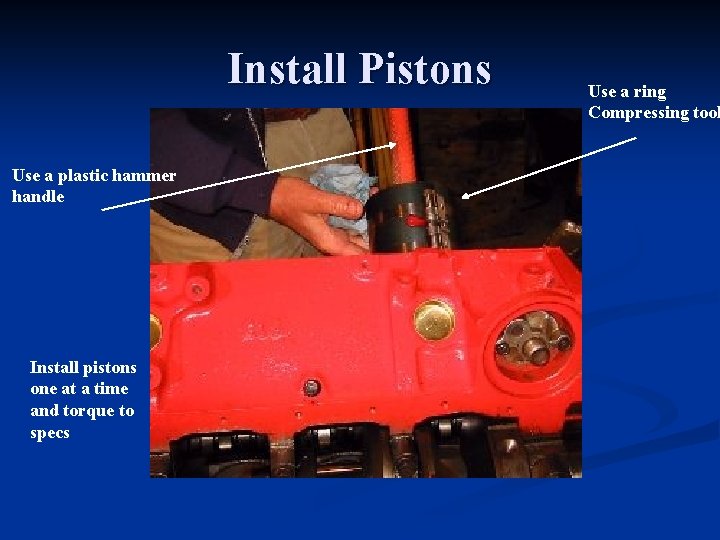 Install Pistons

Use a ring Compressing tool

Use a plastic hammer handle

Install pistons one at a time and torque to specs